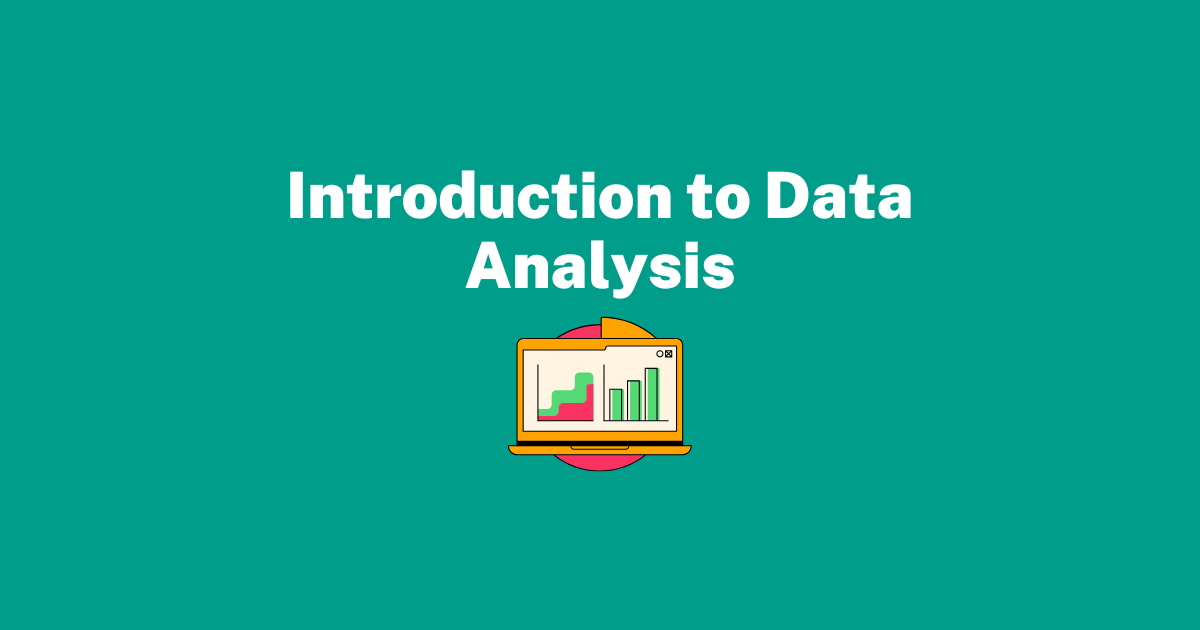 Introduction to Data Analysis